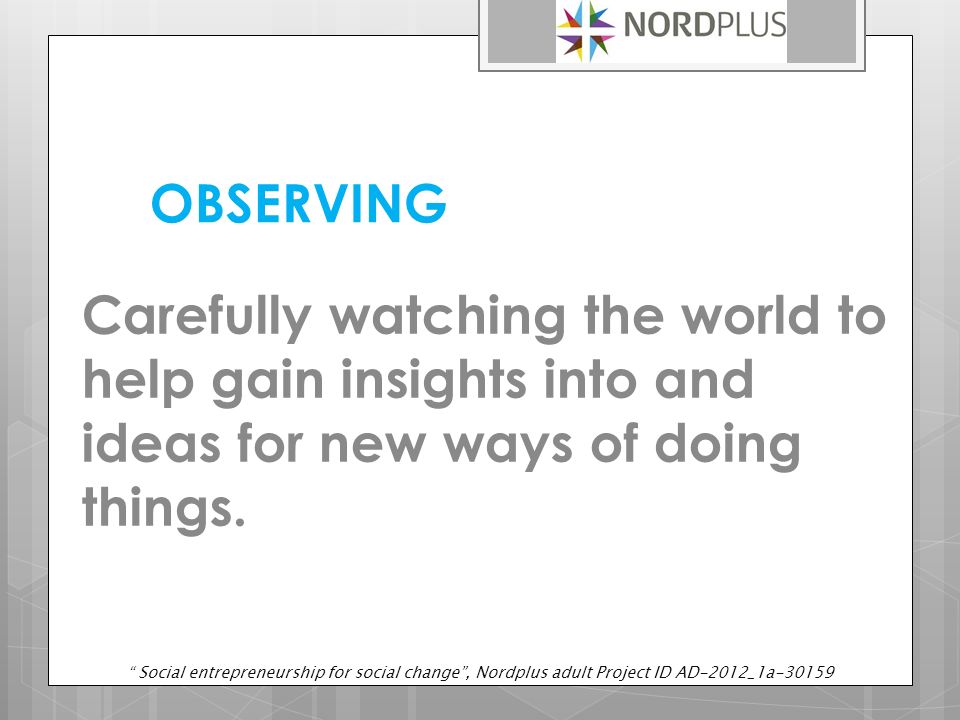 NORDPLUS

OBSERVING

Carefully watching the world to help gain insights into and ideas for new ways of doing things.

“ Social entrepreneurship for social change”, Nordplus adult Project ID AD-2012_1a-30159